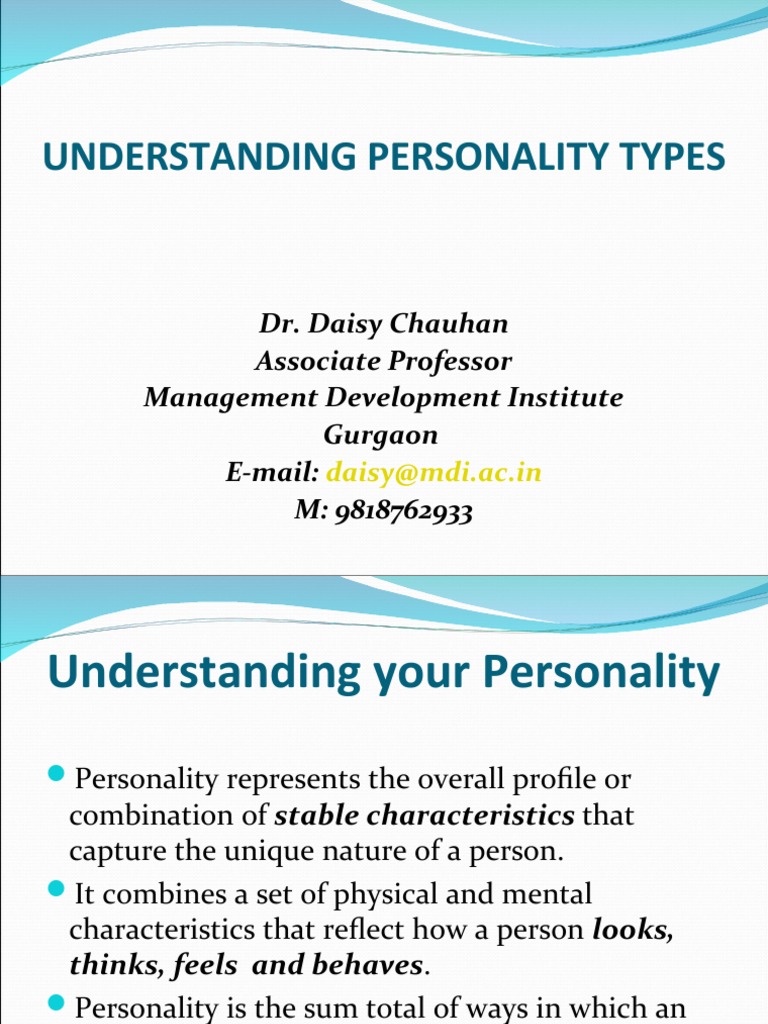 UNDERSTANDING PERSONALITY TYPES

Dr. Daisy Chauhan
Associate Professor
Management Development Institute
Gurgaon
E-mail: daisy@mdi.ac.in
M: 9818762933

Understanding your Personality

Personality represents the overall profile or combination of stable characteristics that capture the unique nature of a person.

It combines a set of physical and mental characteristics that reflect how a person looks, thinks, feels and behaves.

Personality is the sum total of ways in which an